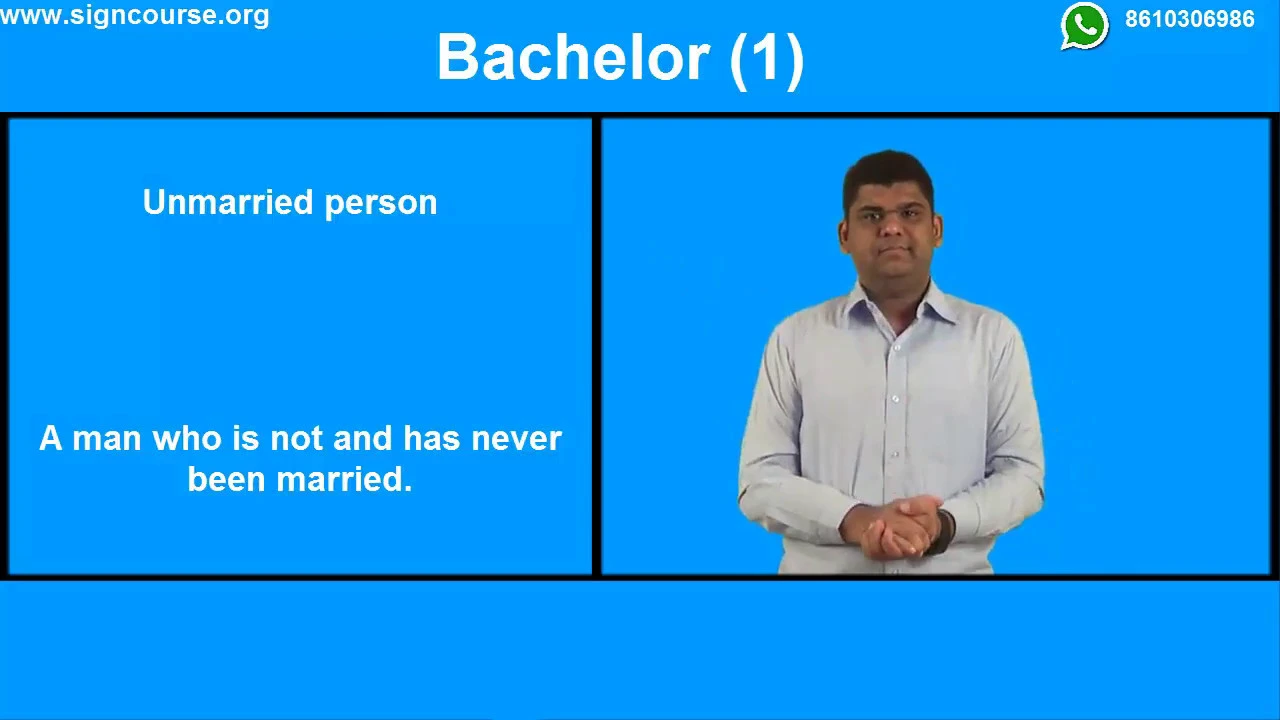 www.signcourse.org

Bachelor (1)

8610306986

Unmarried person

A man who is not and has never been married.